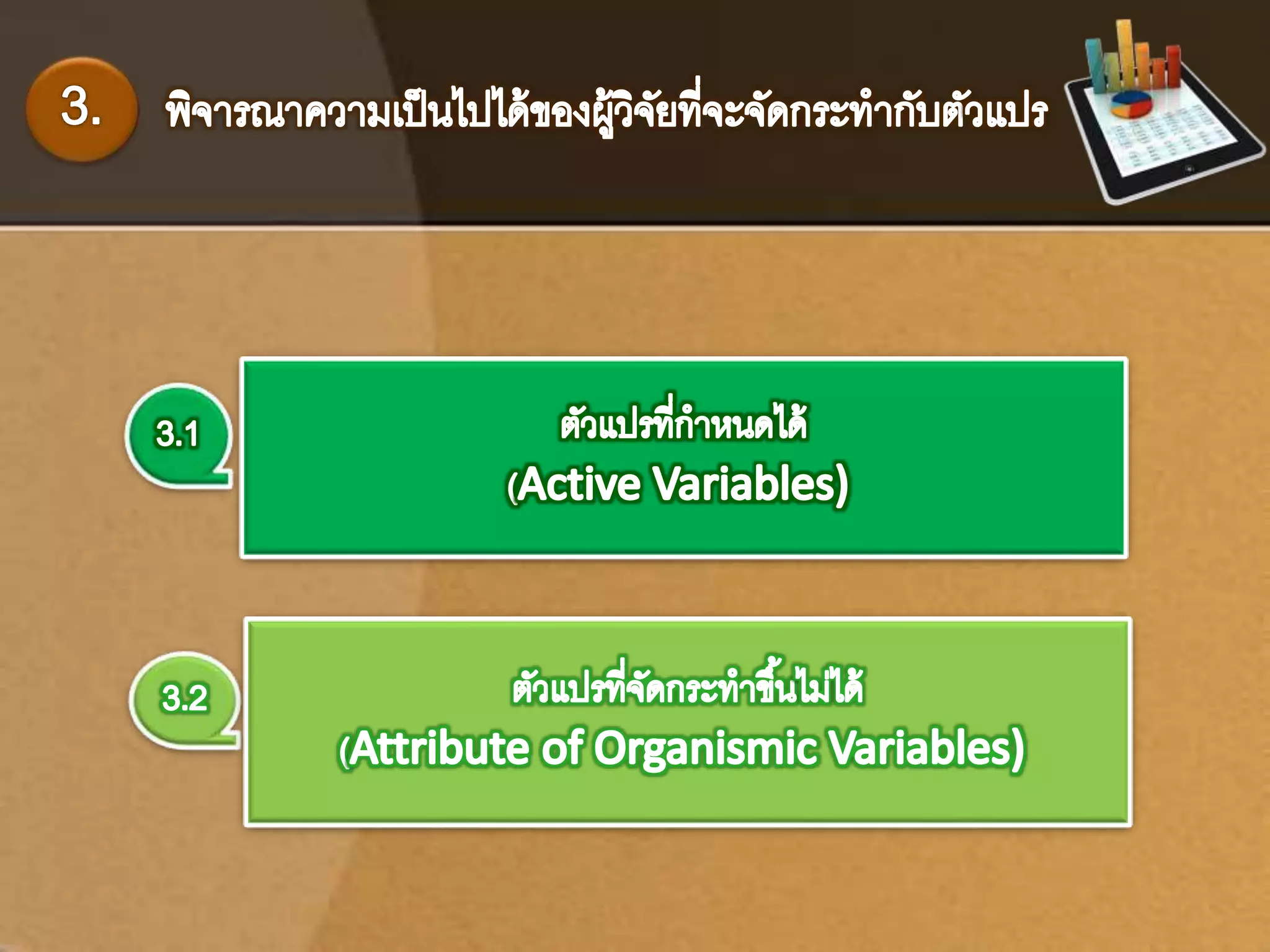 3. พิจารณาความเป็นไปได้ของผู้วิจัยที่จะจัดกระทำกับตัวแปร

3.1

ตัวแปรที่กำหนดได้
(Active Variables)

3.2

ตัวแปรที่จัดกระทำขึ้นไม่ได้
(Attribute of Organismic Variables)